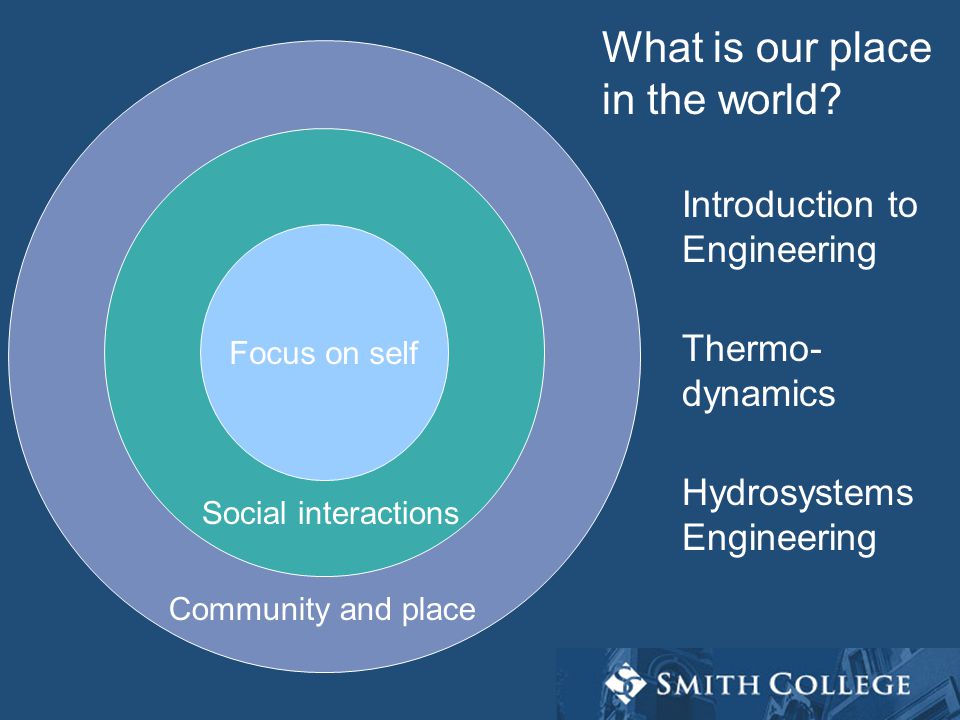 What is our place in the world?

Focus on self

Social interactions

Community and place

Introduction to Engineering

Thermo-dynamics

Hydrosystems Engineering

SMITH COLLEGE